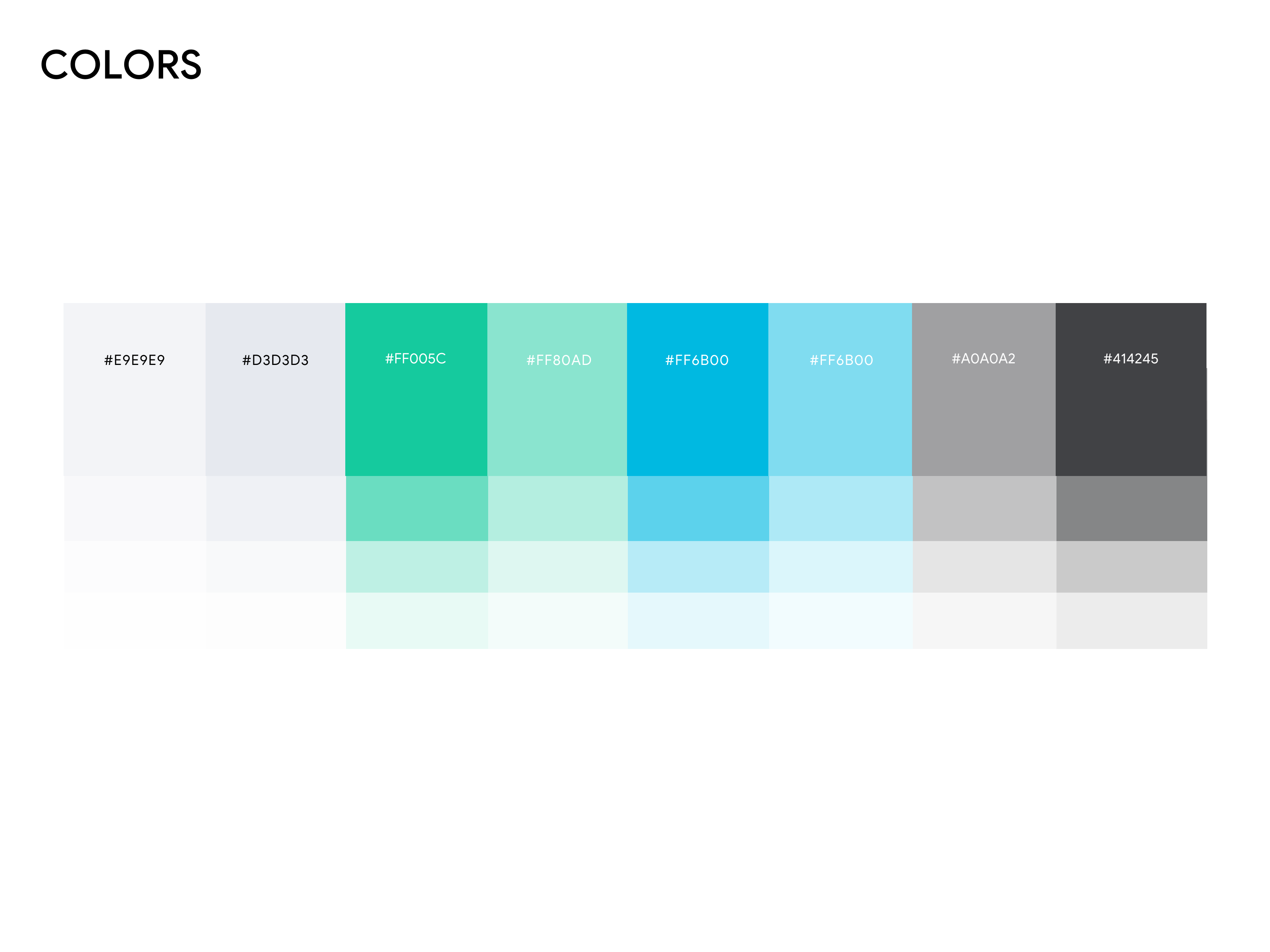 COLORS

#E9E9E9

#D3D3D3

#FF005C

#FF80AD

#FF6B00

#FF6B00

#A0A0A2

#414245